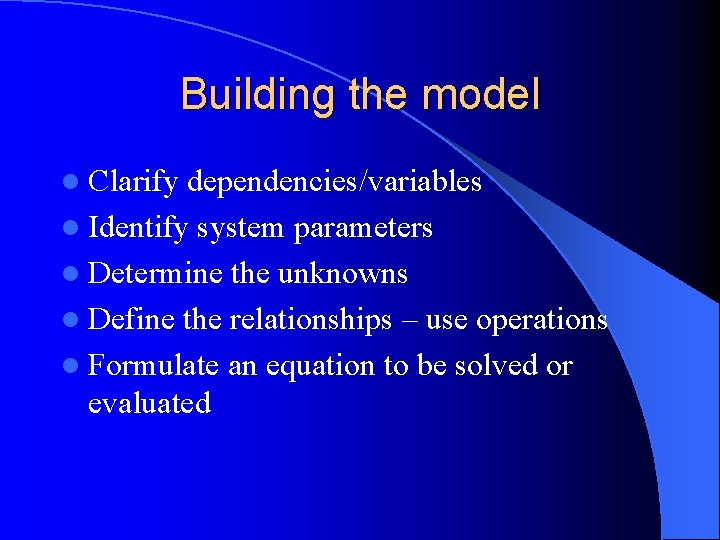 Building the model

- Clarify dependencies/variables
- Identify system parameters
- Determine the unknowns
- Define the relationships – use operations
- Formulate an equation to be solved or evaluated